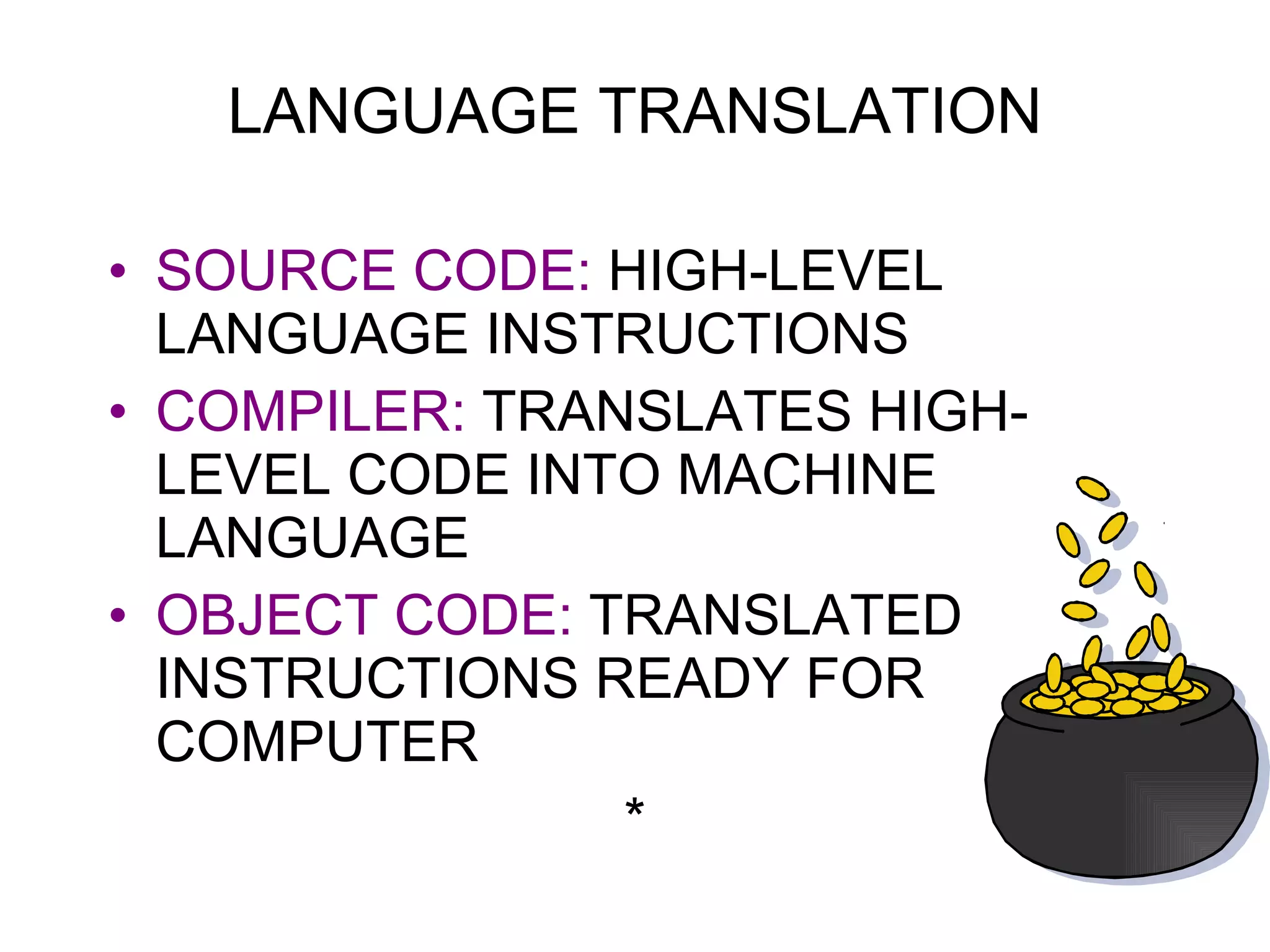 LANGUAGE TRANSLATION

• SOURCE CODE: HIGH-LEVEL LANGUAGE INSTRUCTIONS
• COMPILER: TRANSLATES HIGH-LEVEL CODE INTO MACHINE LANGUAGE
• OBJECT CODE: TRANSLATED INSTRUCTIONS READY FOR COMPUTER

*